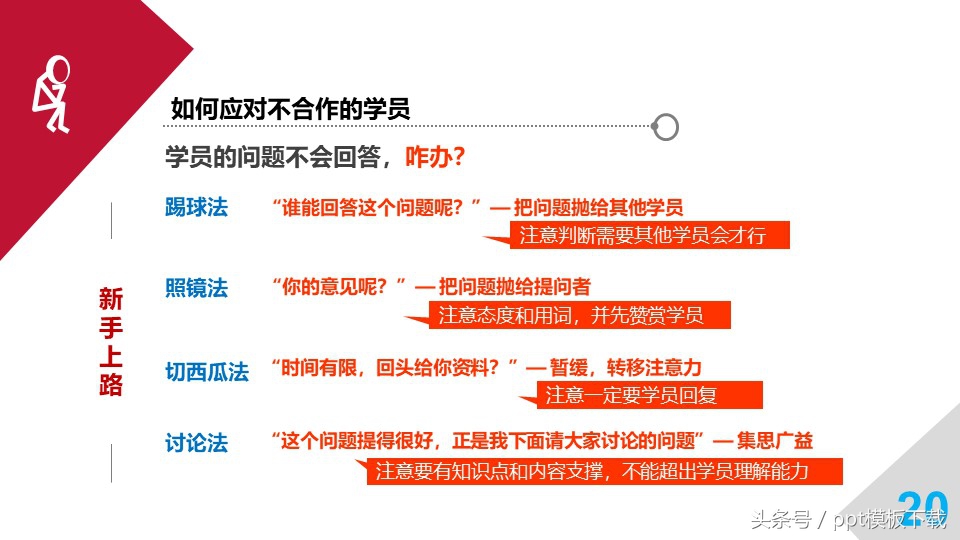 如何应对不合作的学员

学员的问题不会回答，咋办？

新手上路

踢球法 “谁能回答这个问题呢？”— 把问题抛给其他学员
注意判断需要其他学员会才行

照镜法 “你的意见呢？”— 把问题抛给提问者
注意态度和用词，并先赞赏学员

切西瓜法 “时间有限，回头给你资料？”— 暂缓，转移注意力
注意一定要学员回复

讨论法 “这个问题提得很好，正是我下面请大家讨论的问题”— 集思广益
注意要有知识点和内容支撑，不能超出学员理解能力

20

头条号 / ppt模板下载